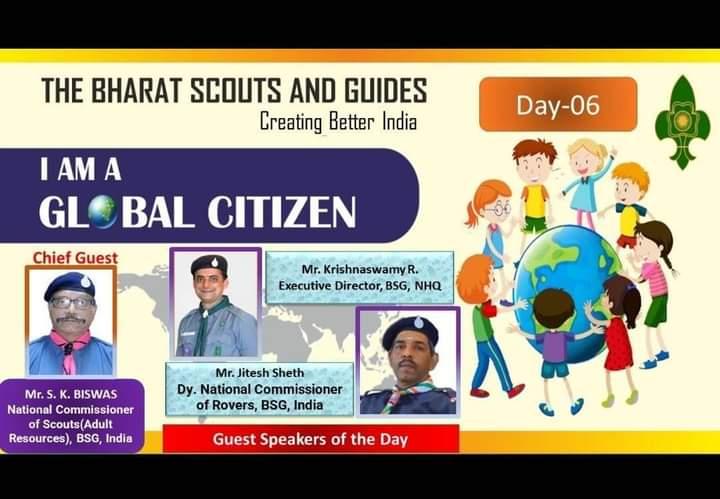 THE BHARAT SCOUTS AND GUIDES
Creating Better India

Day-06

I AM A
GLOBAL CITIZEN

Chief Guest

Mr. Krishnaswamy R.
Executive Director, BSG, NHQ

Mr. Jitesh Sheth
Dy. National Commissioner of Rovers, BSG, India

Mr. S. K. BISWAS
National Commissioner of Scouts(Adult Resources), BSG, India

Guest Speakers of the Day